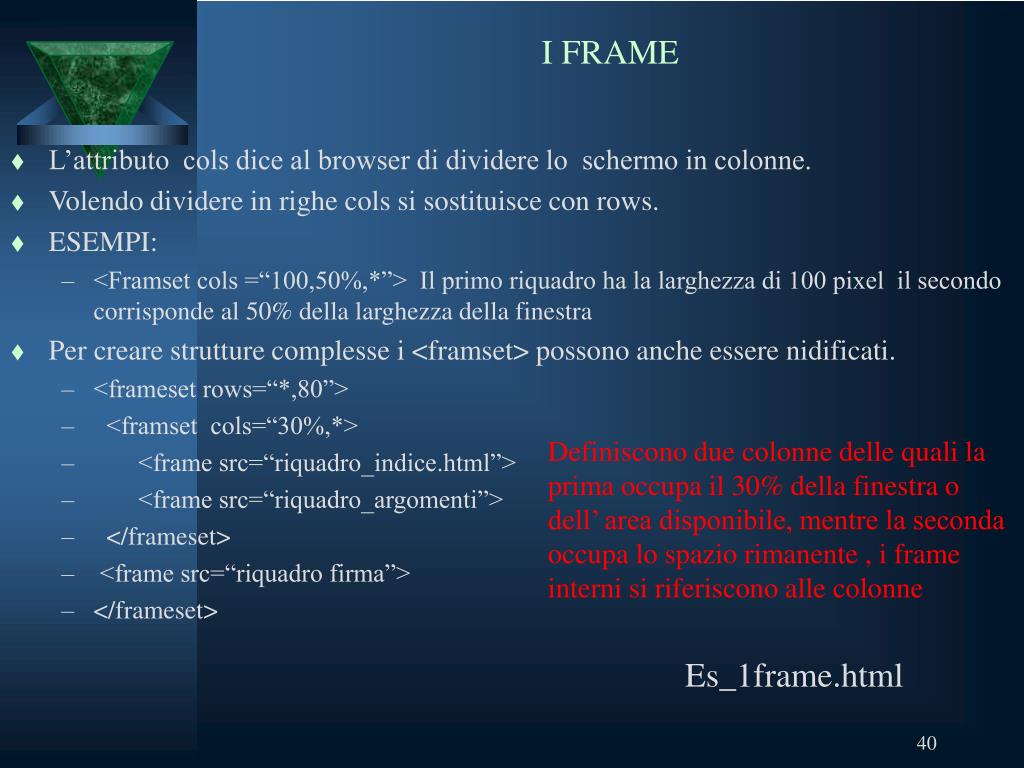 I FRAME

♦ L’attributo cols dice al browser di dividere lo schermo in colonne.
♦ Volendo dividere in righe cols si sostituisce con rows.
♦ ESEMPI:
– <Framset cols =“100,50%,*”> Il primo riquadro ha la larghezza di 100 pixel il secondo corrisponde al 50% della larghezza della finestra
♦ Per creare strutture complesse i <framset> possono anche essere nidificati.
– <frameset rows=“*,80”>
– <framset cols=“30%,*>
– <frame src=“riquadro_indice.html”>
– <frame src=“riquadro_argomenti”>
– </frameset>
– <frame src=“riquadro firma”>
– </frameset>

Definiscono due colonne delle quali la prima occupa il 30% della finestra o dell’ area disponibile, mentre la seconda occupa lo spazio rimanente , i frame interni si riferiscono alle colonne

Es_1frame.html

40